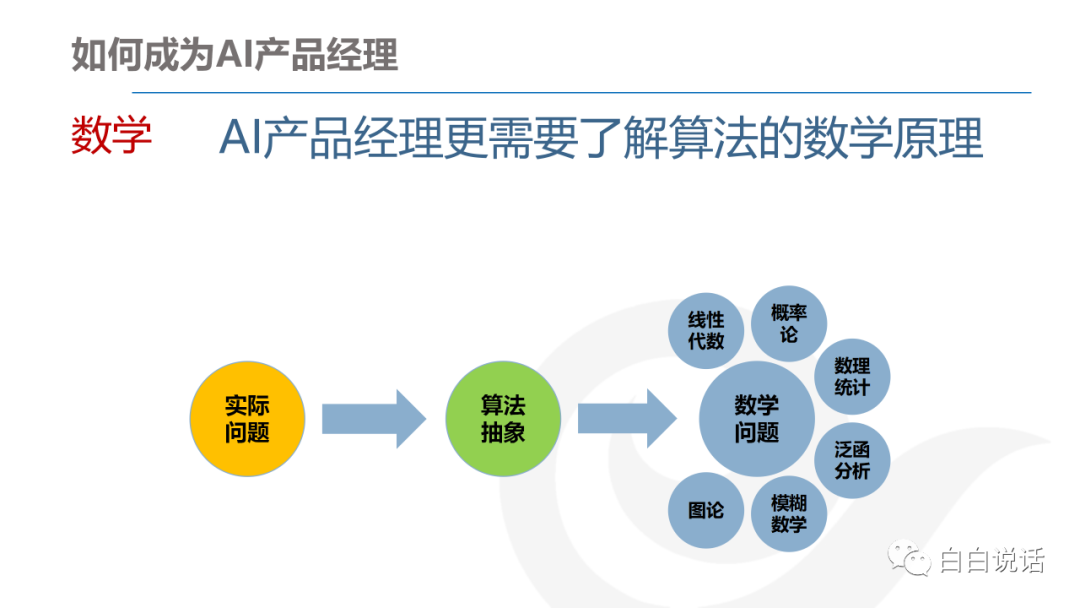 如何成为AI产品经理

数学 AI产品经理更需要了解算法的数学原理

实际问题

算法抽象

数学问题

线性代数

概率论

数理统计

泛函分析

模糊数学

图论

白白说话